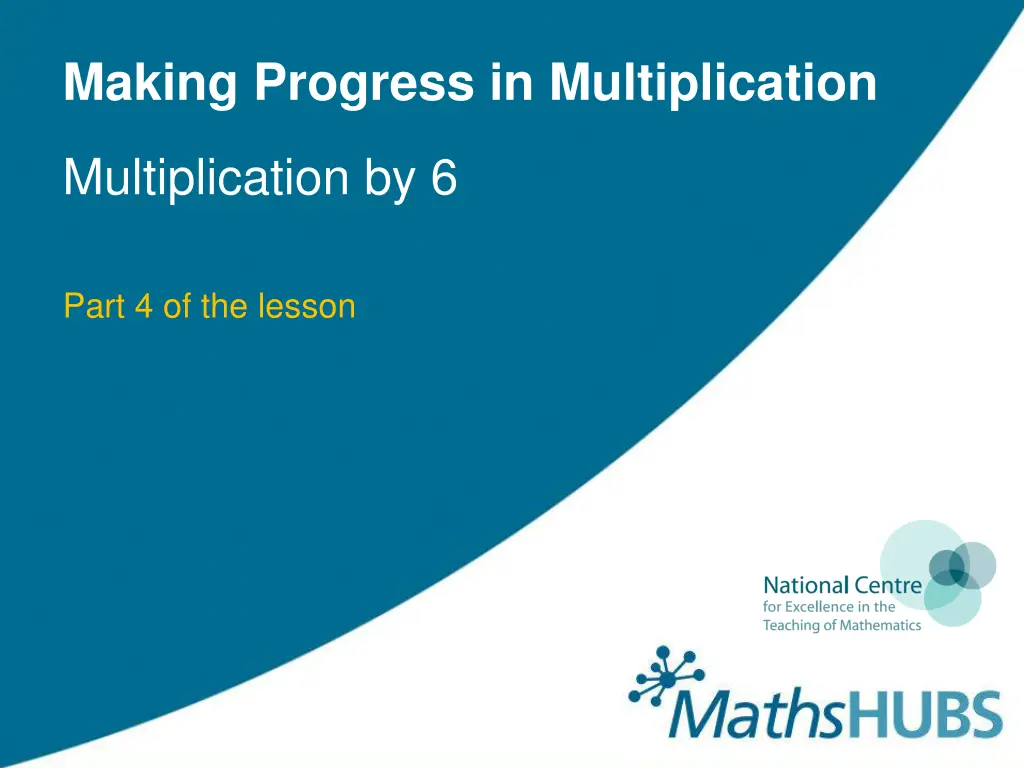 Making Progress in Multiplication

Multiplication by 6

Part 4 of the lesson

National Centre
for Excellence in the
Teaching of Mathematics

MathsHUBS